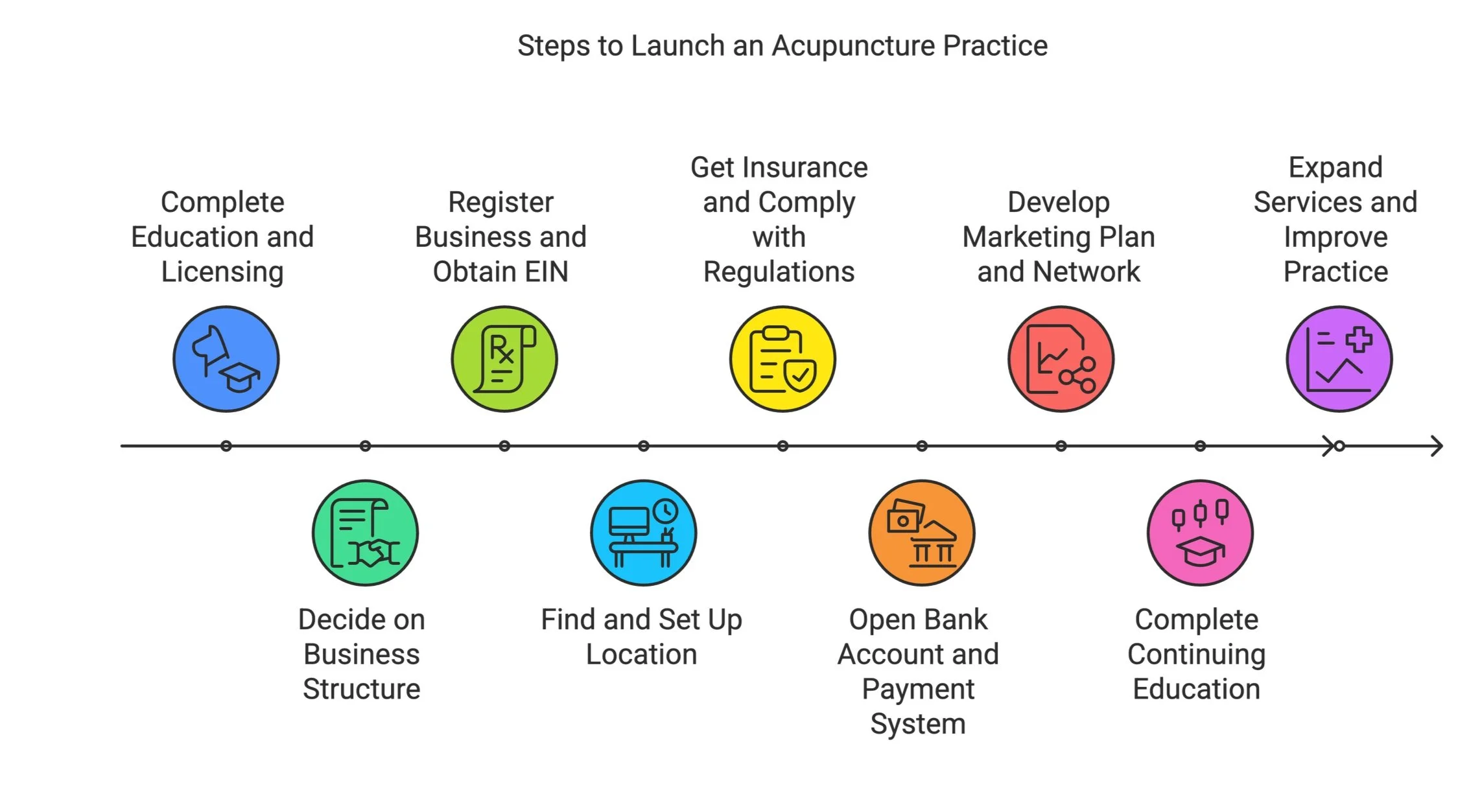 Steps to Launch an Acupuncture Practice

Complete Education and Licensing

Decide on Business Structure

Register Business and Obtain EIN

Find and Set Up Location

Get Insurance and Comply with Regulations

Open Bank Account and Payment System

Develop Marketing Plan and Network

Complete Continuing Education

Expand Services and Improve Practice